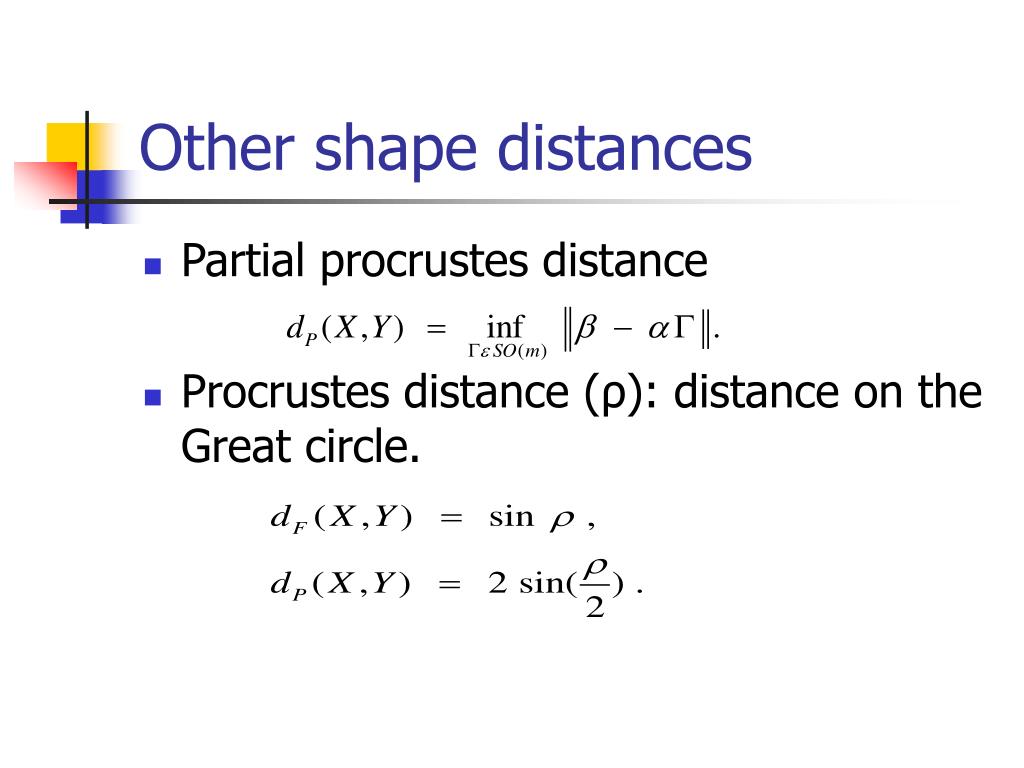 Other shape distances

Partial procrustes distance

$d_P(X,Y) = \inf_{\Gamma \varepsilon SO(m)} \|\beta - \alpha\Gamma\|.$

Procrustes distance (ρ): distance on the Great circle.

$d_F(X,Y) = \sin \rho ,$

$d_P(X,Y) = 2\sin(\frac{\rho}{2}) .$